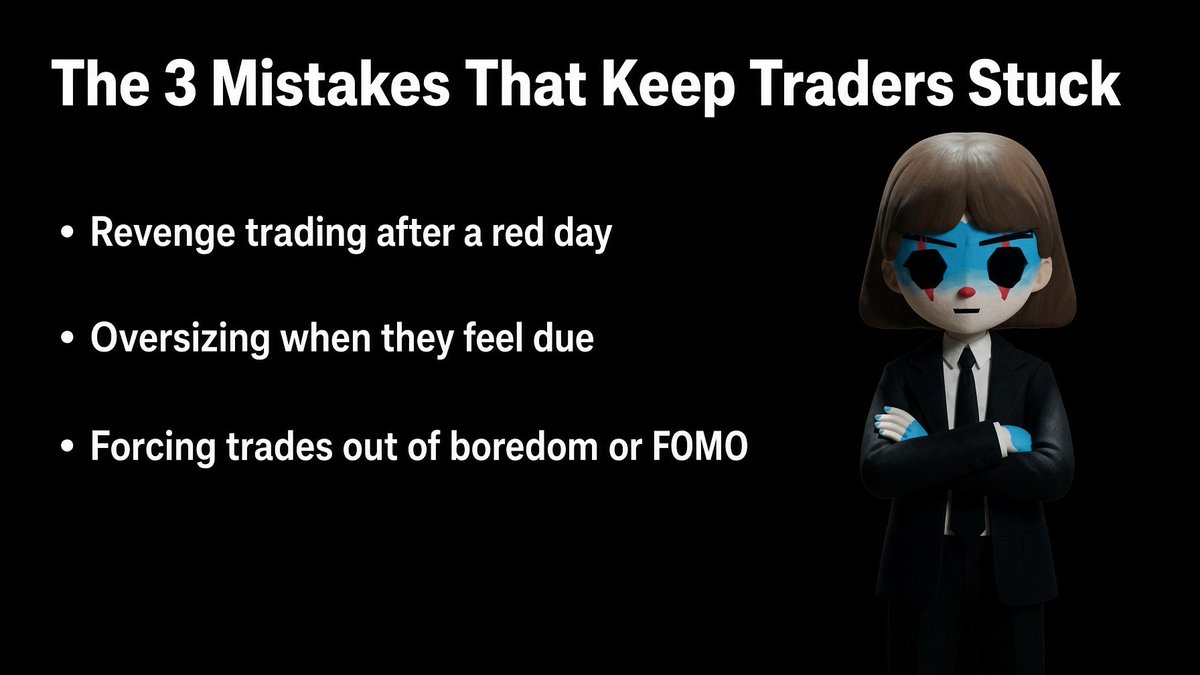 The 3 Mistakes That Keep Traders Stuck

• Revenge trading after a red day

• Oversizing when they feel due

• Forcing trades out of boredom or FOMO